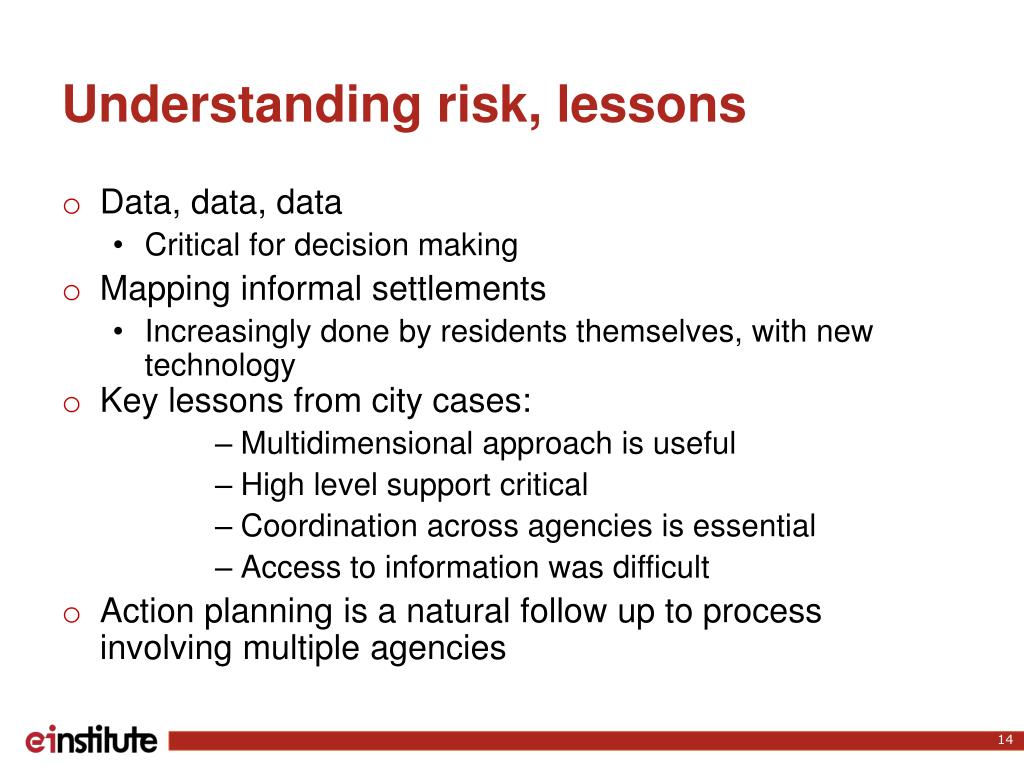 Understanding risk, lessons

o Data, data, data
• Critical for decision making

o Mapping informal settlements
• Increasingly done by residents themselves, with new technology

o Key lessons from city cases:
– Multidimensional approach is useful
– High level support critical
– Coordination across agencies is essential
– Access to information was difficult

o Action planning is a natural follow up to process involving multiple agencies

einstitute

14